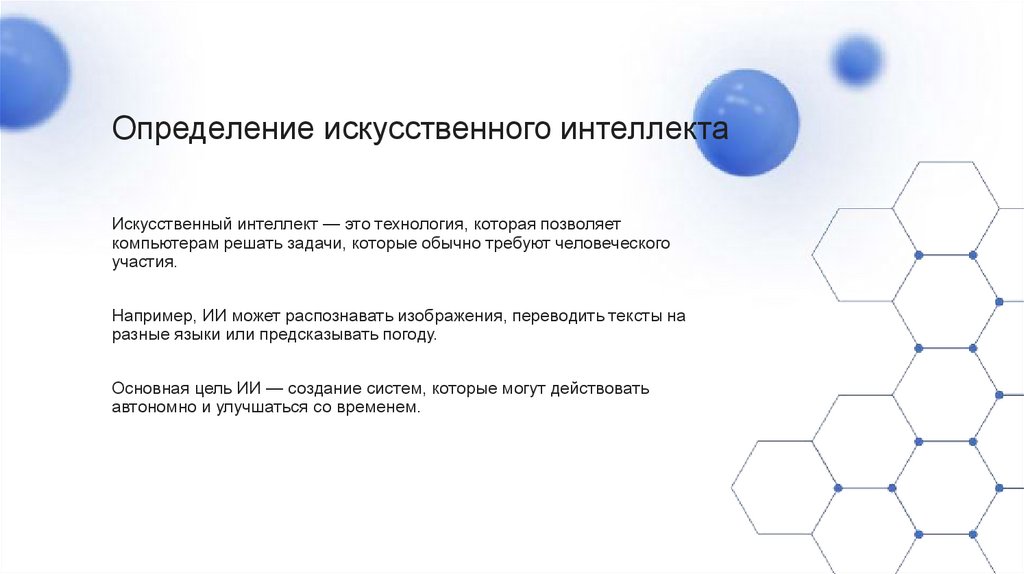 Определение искусственного интеллекта

Искусственный интеллект — это технология, которая позволяет компьютерам решать задачи, которые обычно требуют человеческого участия.

Например, ИИ может распознавать изображения, переводить тексты на разные языки или предсказывать погоду.

Основная цель ИИ — создание систем, которые могут действовать автономно и улучшаться со временем.